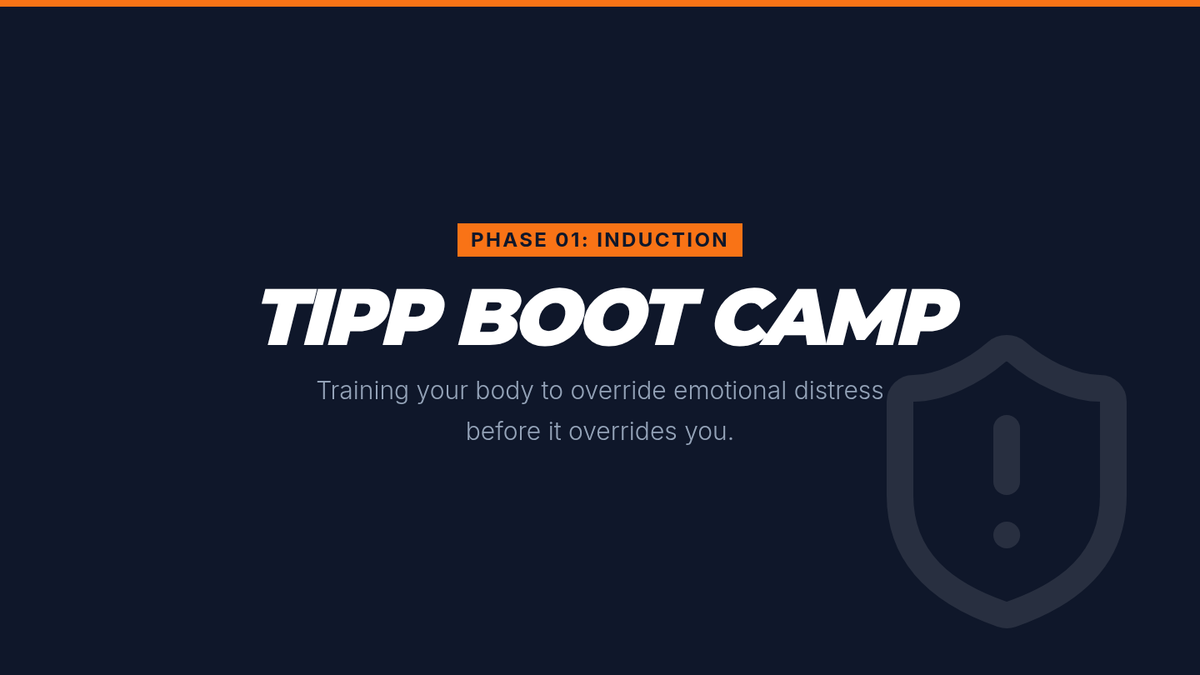 PHASE 01: INDUCTION

TIPP BOOT CAMP

Training your body to override emotional distress before it overrides you.